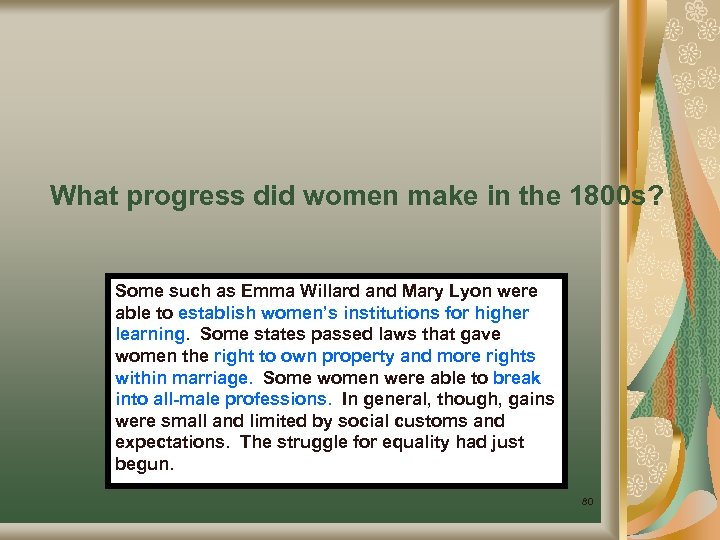 What progress did women make in the 1800s?

Some such as Emma Willard and Mary Lyon were able to establish women's institutions for higher learning. Some states passed laws that gave women the right to own property and more rights within marriage. Some women were able to break into all-male professions. In general, though, gains were small and limited by social customs and expectations. The struggle for equality had just begun.

80